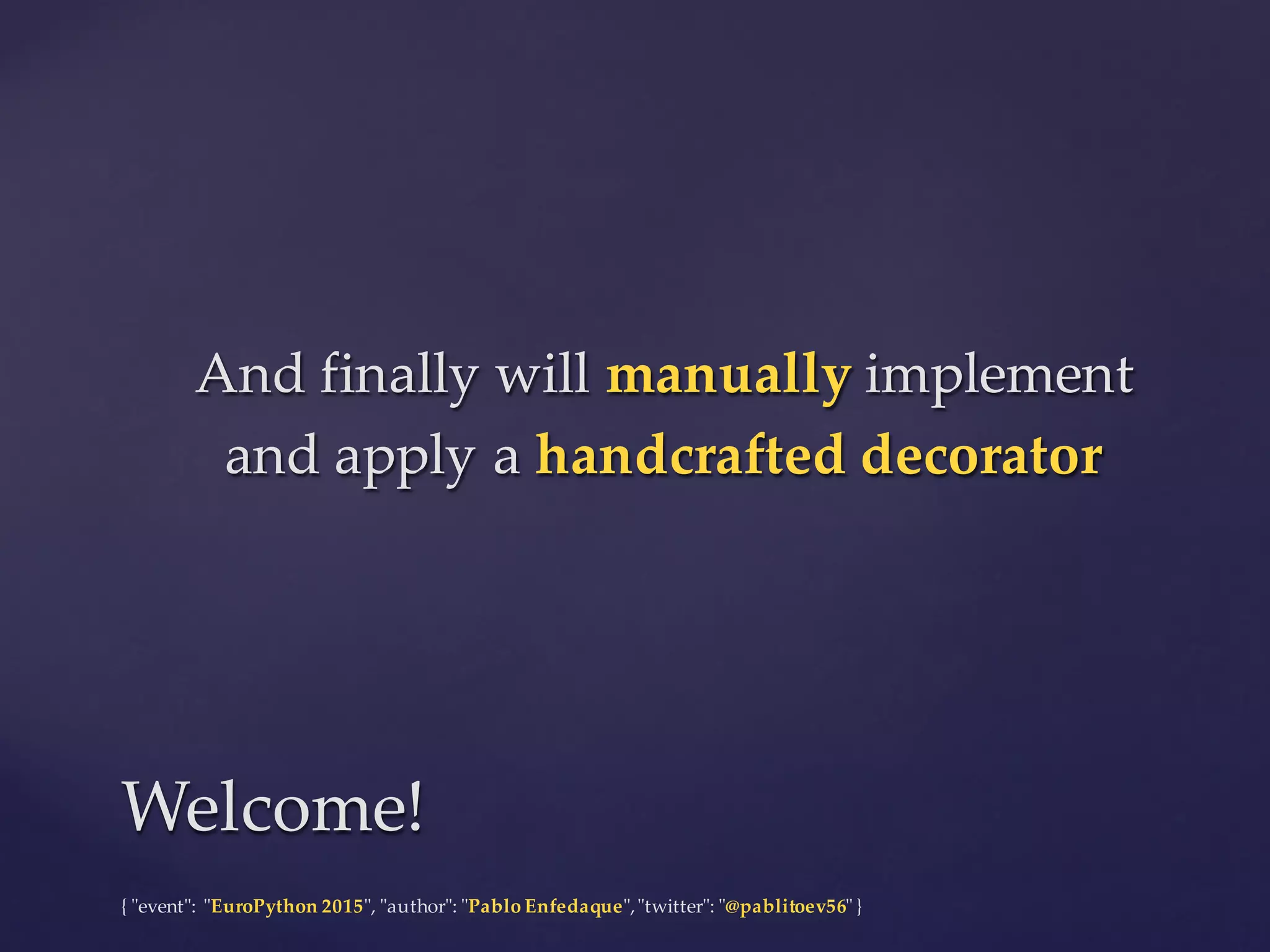 And finally will manually implement and apply a handcrafted decorator

Welcome!

{ "event": "EuroPython 2015", "author": "Pablo Enfedaque", "twitter": "@pablitoev56" }